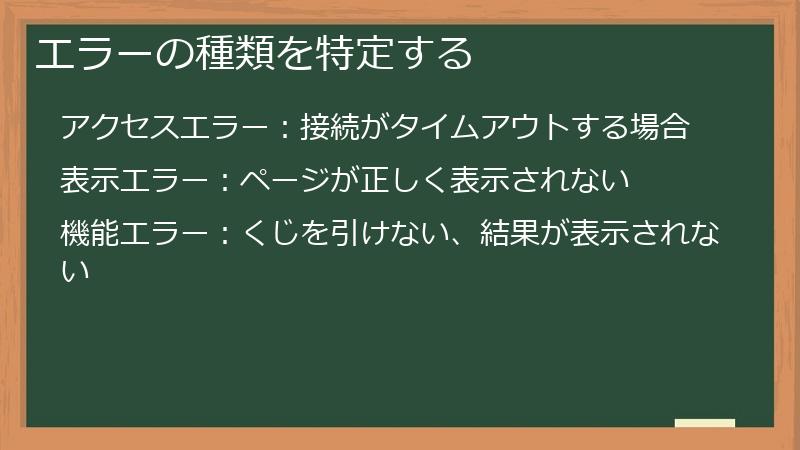 エラーの種類を特定する

アクセスエラー：接続がタイムアウトする場合

表示エラー：ページが正しく表示されない

機能エラー：くじを引けない、結果が表示されない